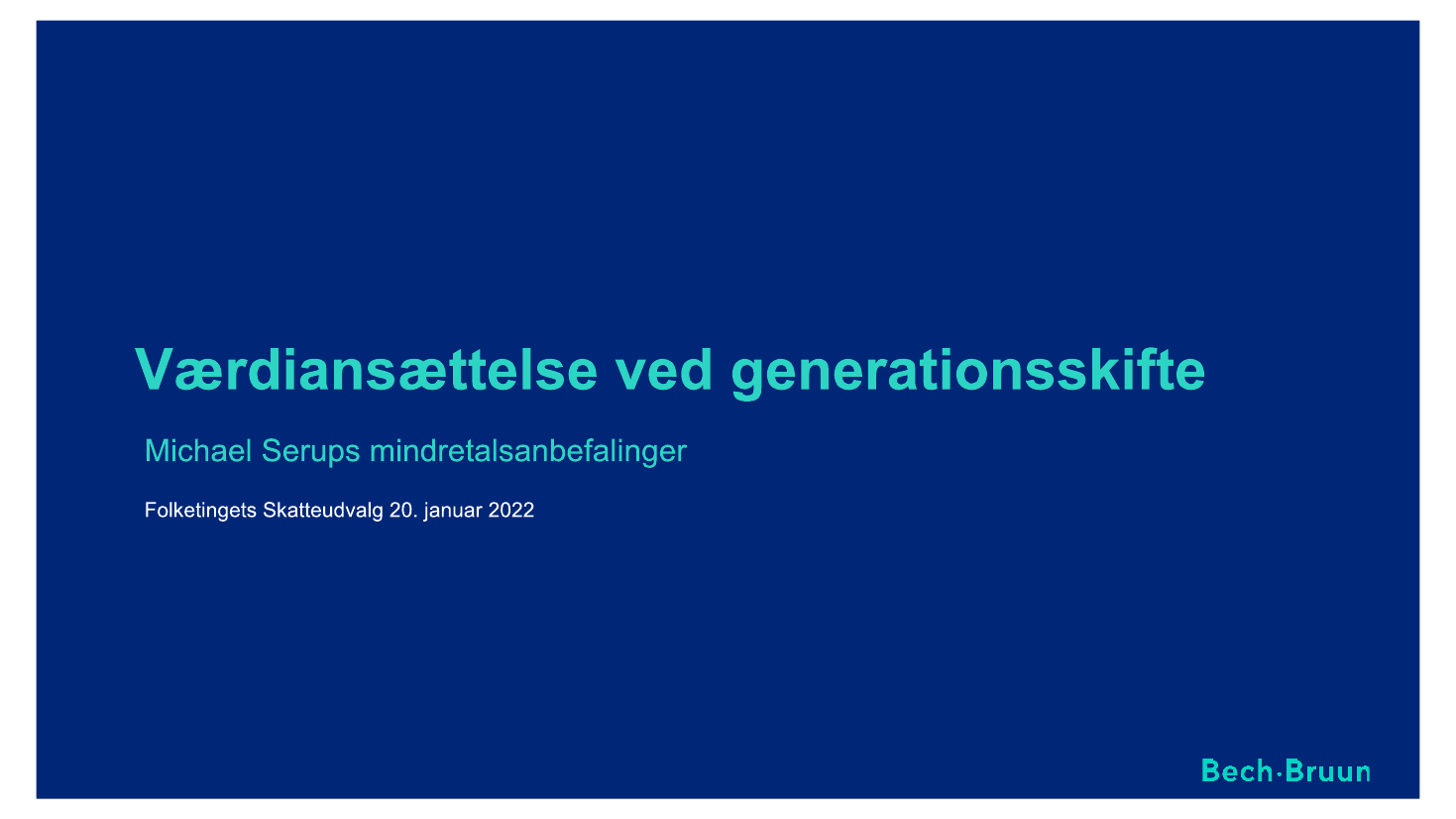 Værdiansættelse ved generationsskifte

Michael Serups mindretalsanbefalinger

Folketingets Skatteudvalg 20. januar 2022

Bech·Bruun